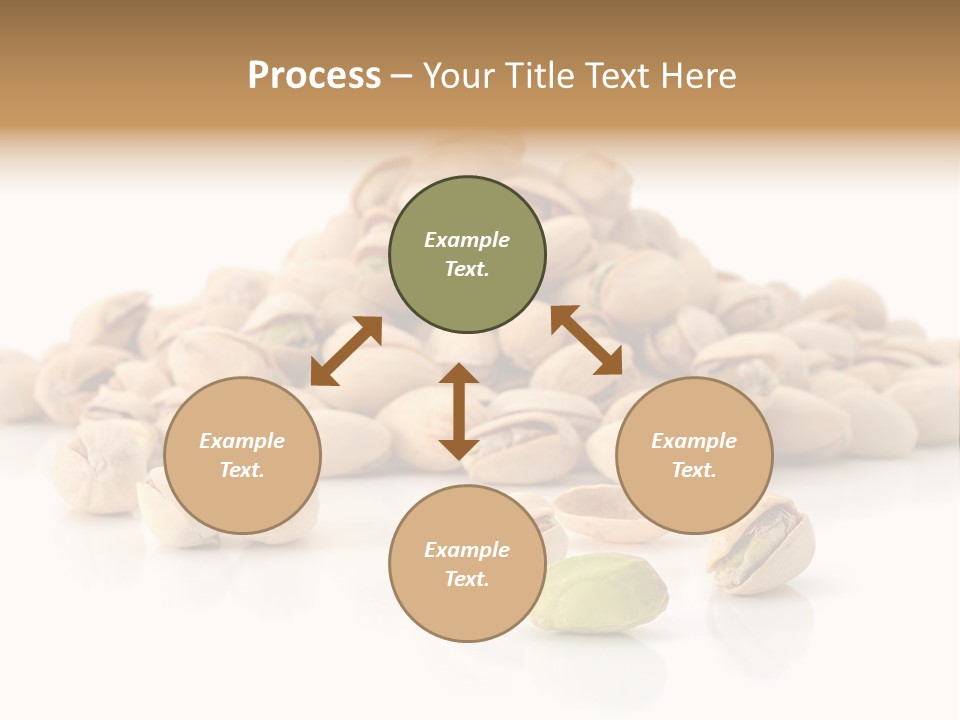 Process – Your Title Text Here

Example Text.

Example Text.

Example Text.

Example Text.